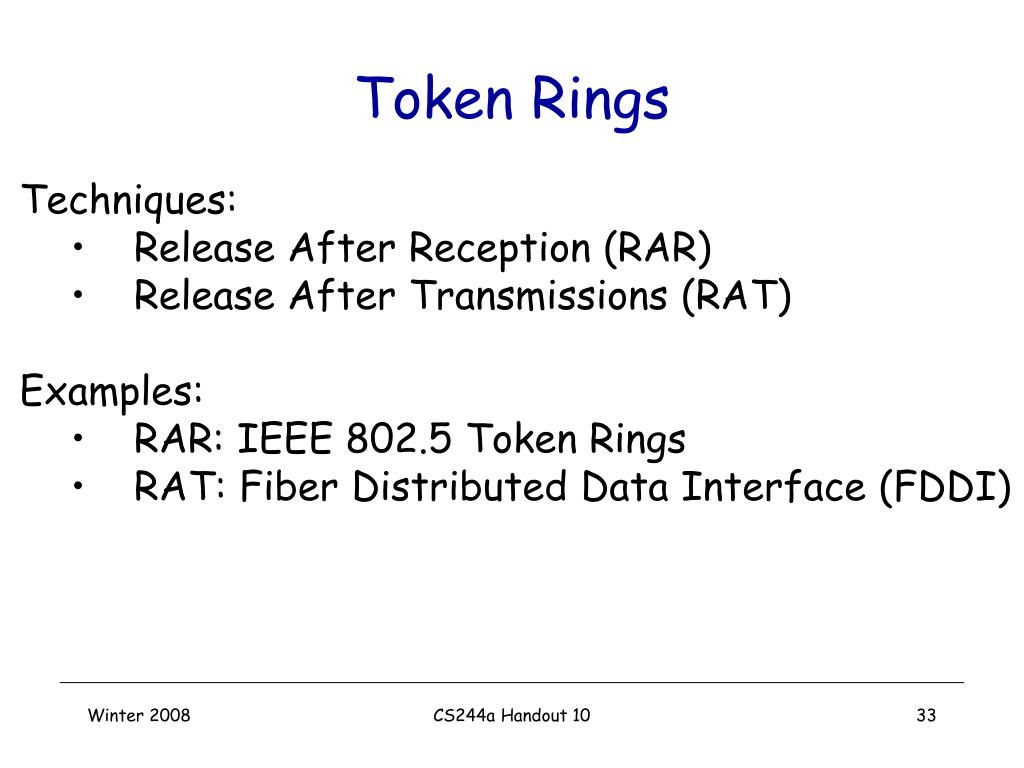 Token Rings

Techniques:
• Release After Reception (RAR)
• Release After Transmissions (RAT)

Examples:
• RAR: IEEE 802.5 Token Rings
• RAT: Fiber Distributed Data Interface (FDDI)

Winter 2008

CS244a Handout 10

33